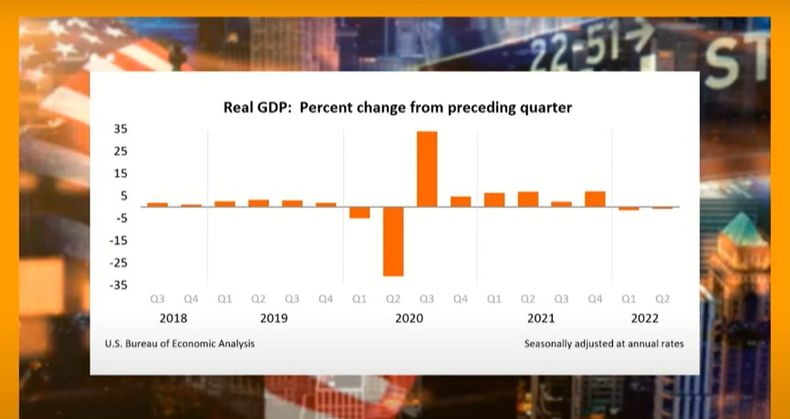 22-51

ST

Real GDP: Percent change from preceding quarter

35
25
15
5
-5
-15
-25
-35

Q3 Q4 Q1 Q2 Q3 Q4 Q1 Q2 Q3 Q4 Q1 Q2 Q3 Q4 Q1 Q2

2018 2019 2020 2021 2022

U.S. Bureau of Economic Analysis

Seasonally adjusted at annual rates